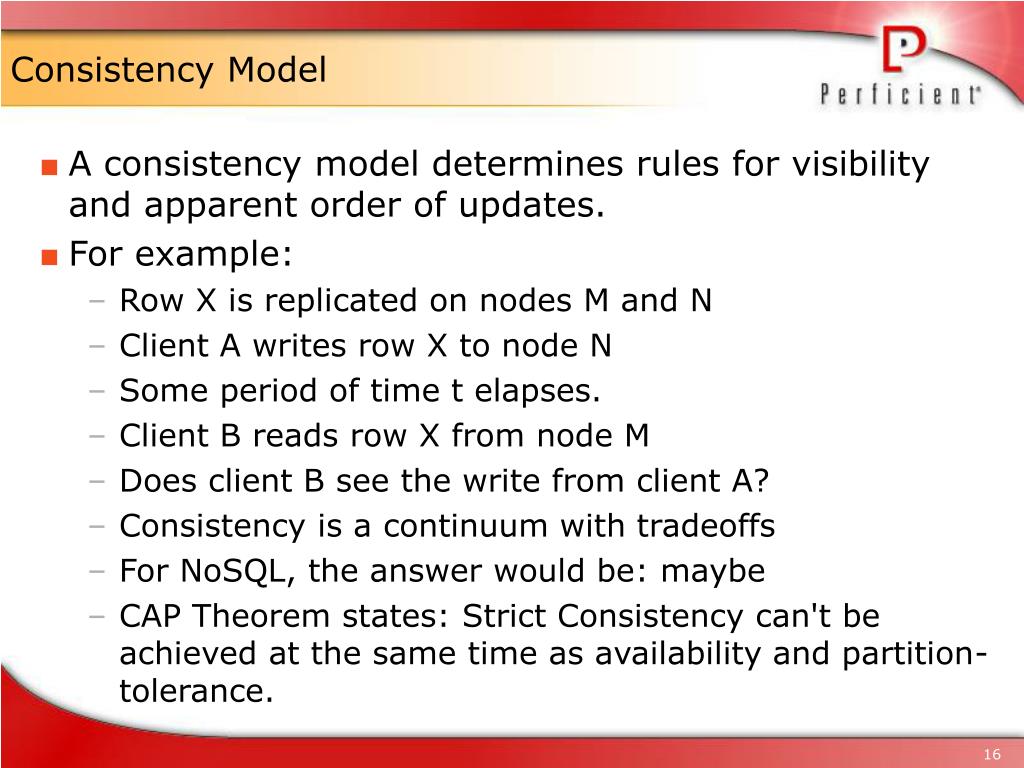 Consistency Model

Perficient

■ A consistency model determines rules for visibility and apparent order of updates.

■ For example:

– Row X is replicated on nodes M and N

– Client A writes row X to node N

– Some period of time t elapses.

– Client B reads row X from node M

– Does client B see the write from client A?

– Consistency is a continuum with tradeoffs

– For NoSQL, the answer would be: maybe

– CAP Theorem states: Strict Consistency can't be achieved at the same time as availability and partition-tolerance.

16